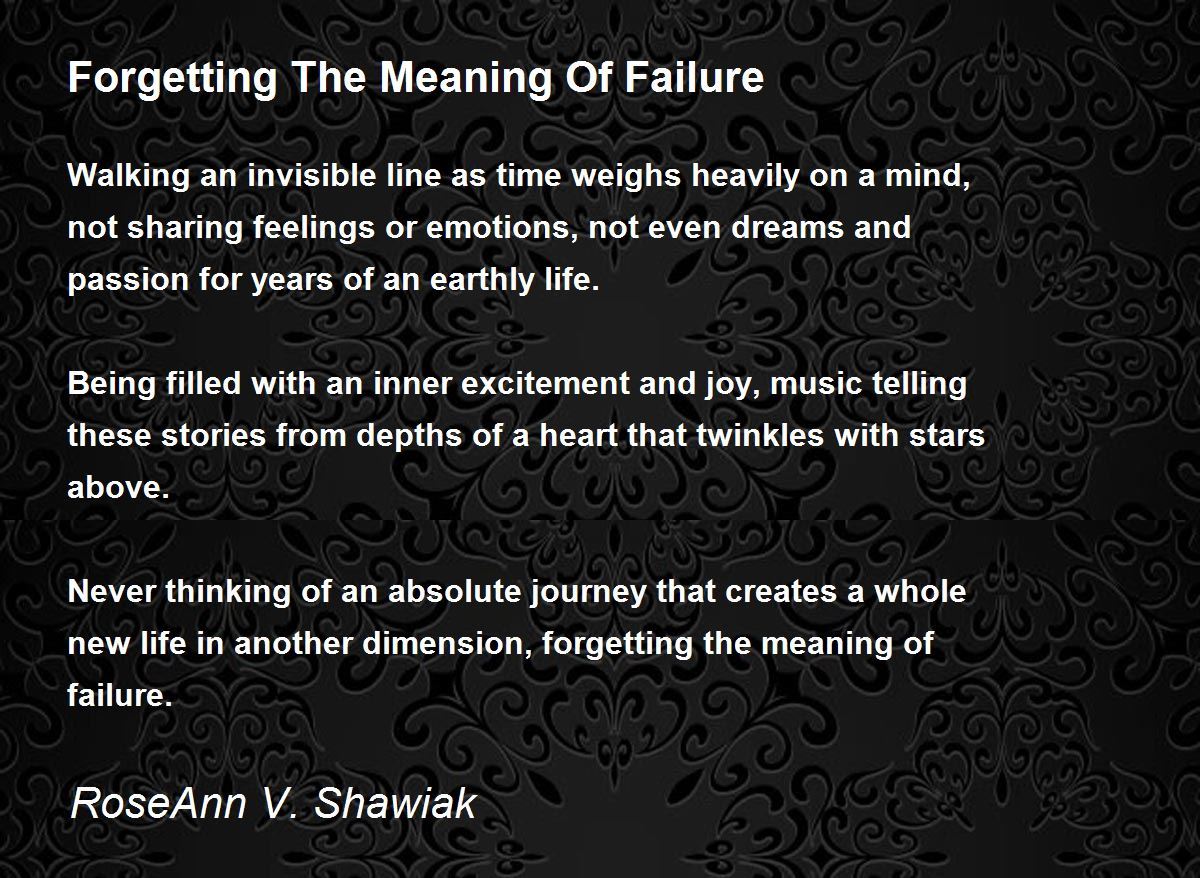 Forgetting The Meaning Of Failure

Walking an invisible line as time weighs heavily on a mind, not sharing feelings or emotions, not even dreams and passion for years of an earthly life.

Being filled with an inner excitement and joy, music telling these stories from depths of a heart that twinkles with stars above.

Never thinking of an absolute journey that creates a whole new life in another dimension, forgetting the meaning of failure.

RoseAnn V. Shawiak